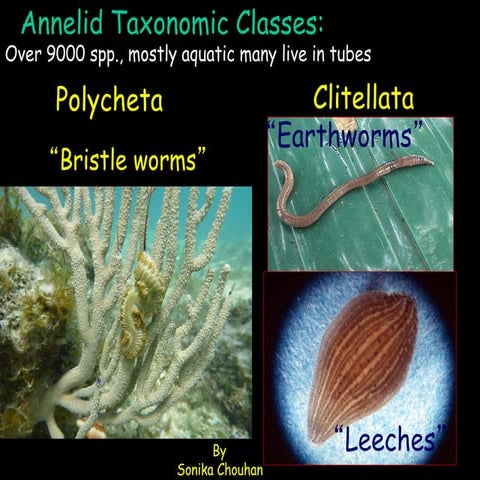 Annelid Taxonomic Classes:
Over 9000 spp., mostly aquatic many live in tubes

Polycheta

"Bristle worms"

Clitellata

"Earthworms"

"Leeches"

By
Sonika Chouhan